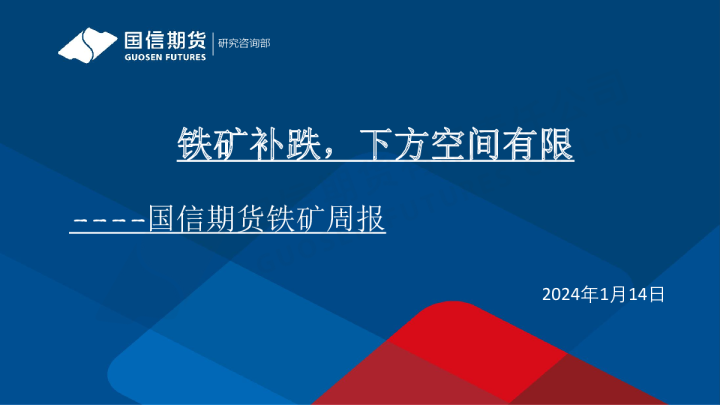 国信期货
GUOSEN FUTURES
研究咨询部

铁矿补跌，下方空间有限

----国信期货铁矿周报

2024年1月14日